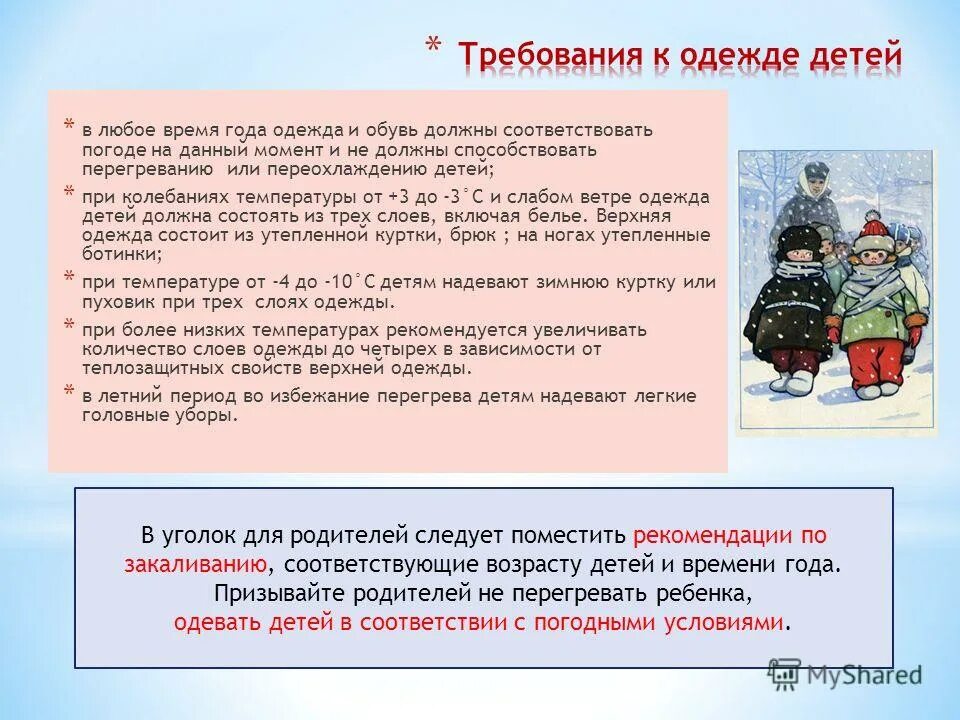 * Требования к одежде детей

* в любое время года одежда и обувь должны соответствовать погоде на данный момент и не должны способствовать перегреванию или переохлаждению детей;

* при колебаниях температуры от +3 до -3°С и слабом ветре одежда детей должна состоять из трех слоев, включая белье. Верхняя одежда состоит из утепленной куртки, брюк ; на ногах утепленные ботинки;

* при температуре от -4 до -10°С детям надевают зимнюю куртку или пуховик при трех слоях одежды.

* при более низких температурах рекомендуется увеличивать количество слоев одежды до четырех в зависимости от теплозащитных свойств верхней одежды.

* в летний период во избежание перегрева детям надевают легкие головные уборы.

В уголок для родителей следует поместить рекомендации по закаливанию, соответствующие возрасту детей и времени года. Призывайте родителей не перегревать ребенка, одевать детей в соответствии с погодными условиями.

MyShared